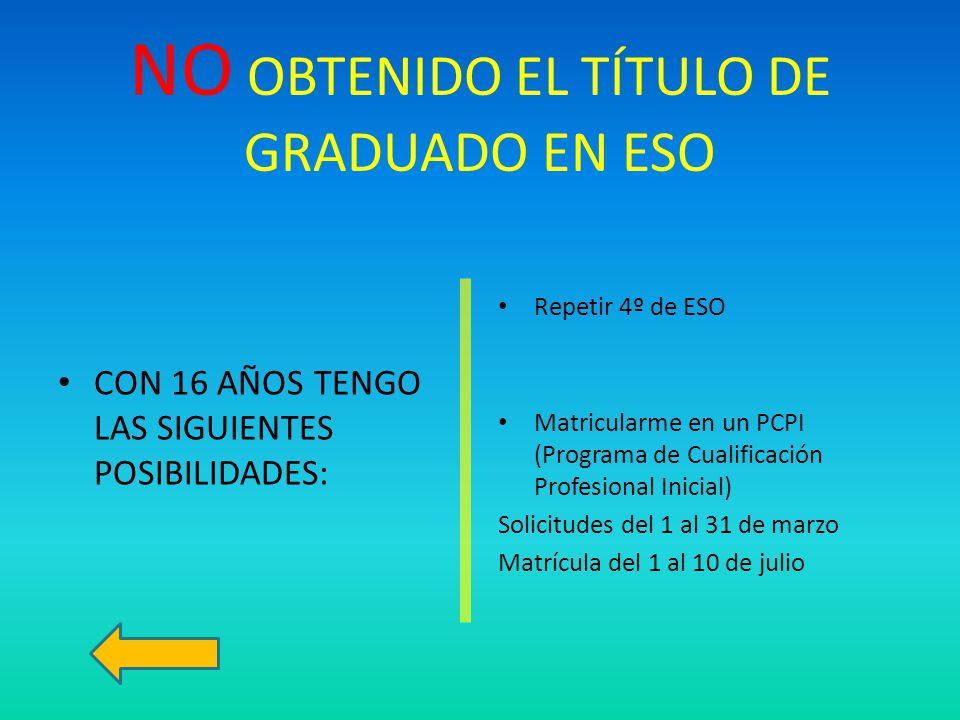 NO OBTENIDO EL TÍTULO DE GRADUADO EN ESO

• CON 16 AÑOS TENGO LAS SIGUIENTES POSIBILIDADES:

• Repetir 4º de ESO

• Matricularme en un PCPI (Programa de Cualificación Profesional Inicial)

Solicitudes del 1 al 31 de marzo

Matrícula del 1 al 10 de julio